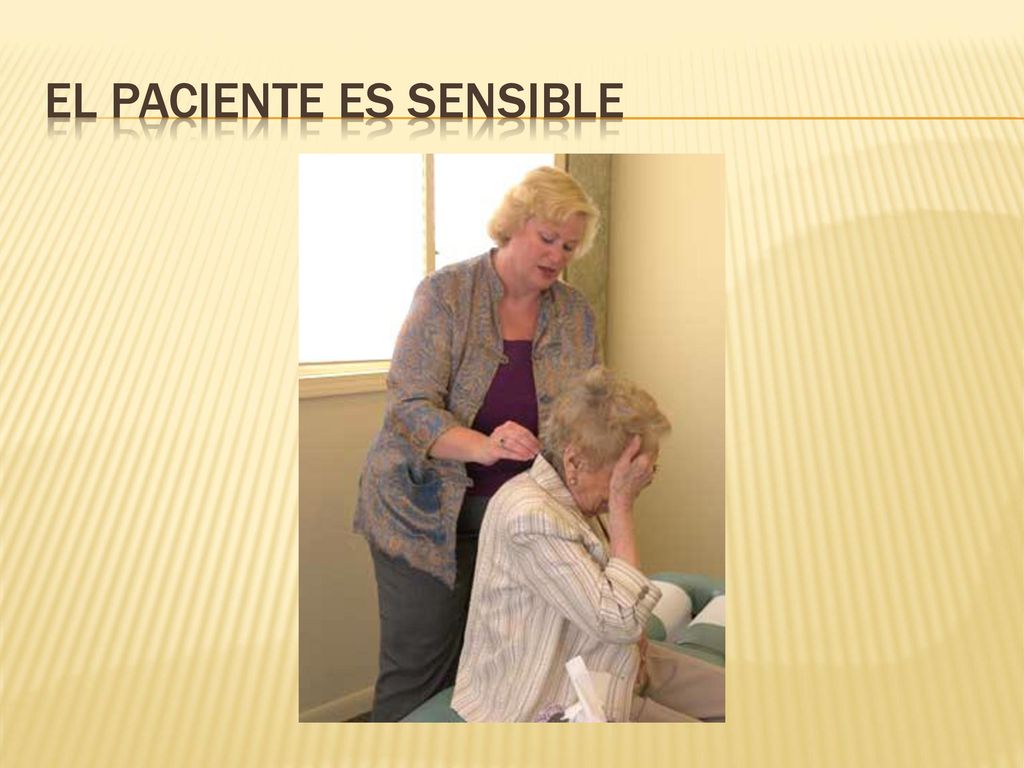 EL PACIENTE ES SENSIBLE